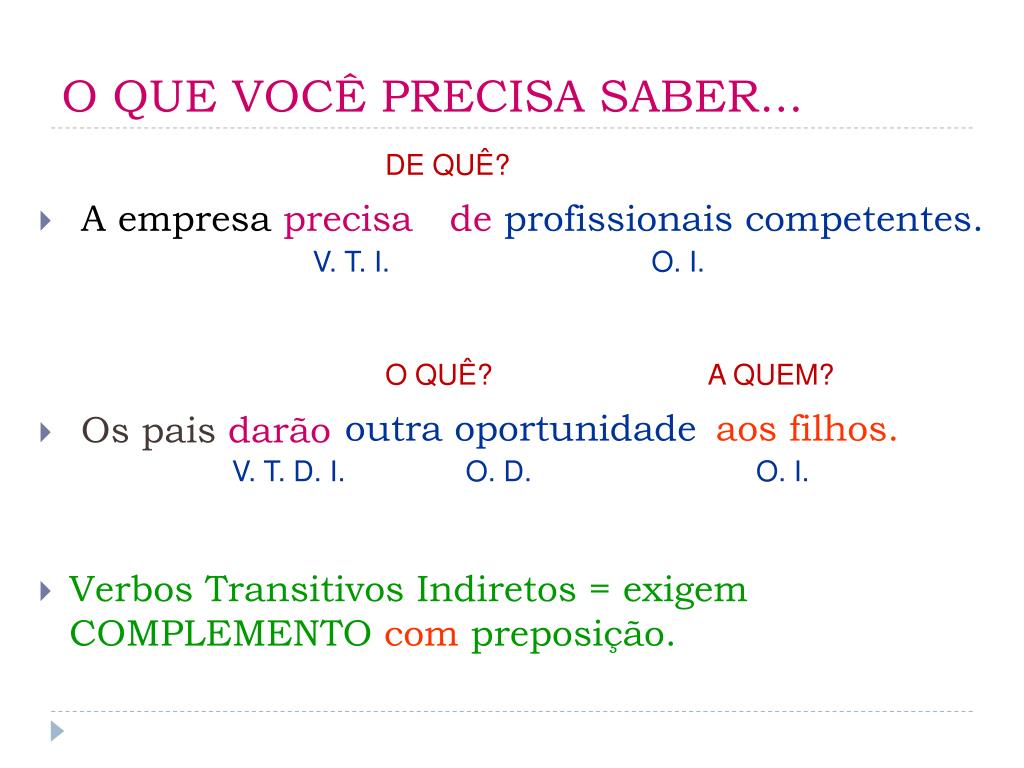 O QUE VOCÊ PRECISA SABER...

DE QUÊ?

A empresa precisa de profissionais competentes.
V. T. I. O. I.

O QUÊ? A QUEM?

Os pais darão outra oportunidade aos filhos.
V. T. D. I. O. D. O. I.

Verbos Transitivos Indiretos = exigem COMPLEMENTO com preposição.